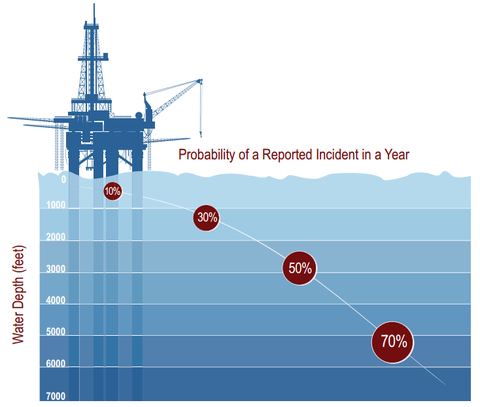 Probability of a Reported Incident in a Year

Water Depth (feet)

0
1000
2000
3000
4000
5000
6000
7000

10%
30%
50%
70%